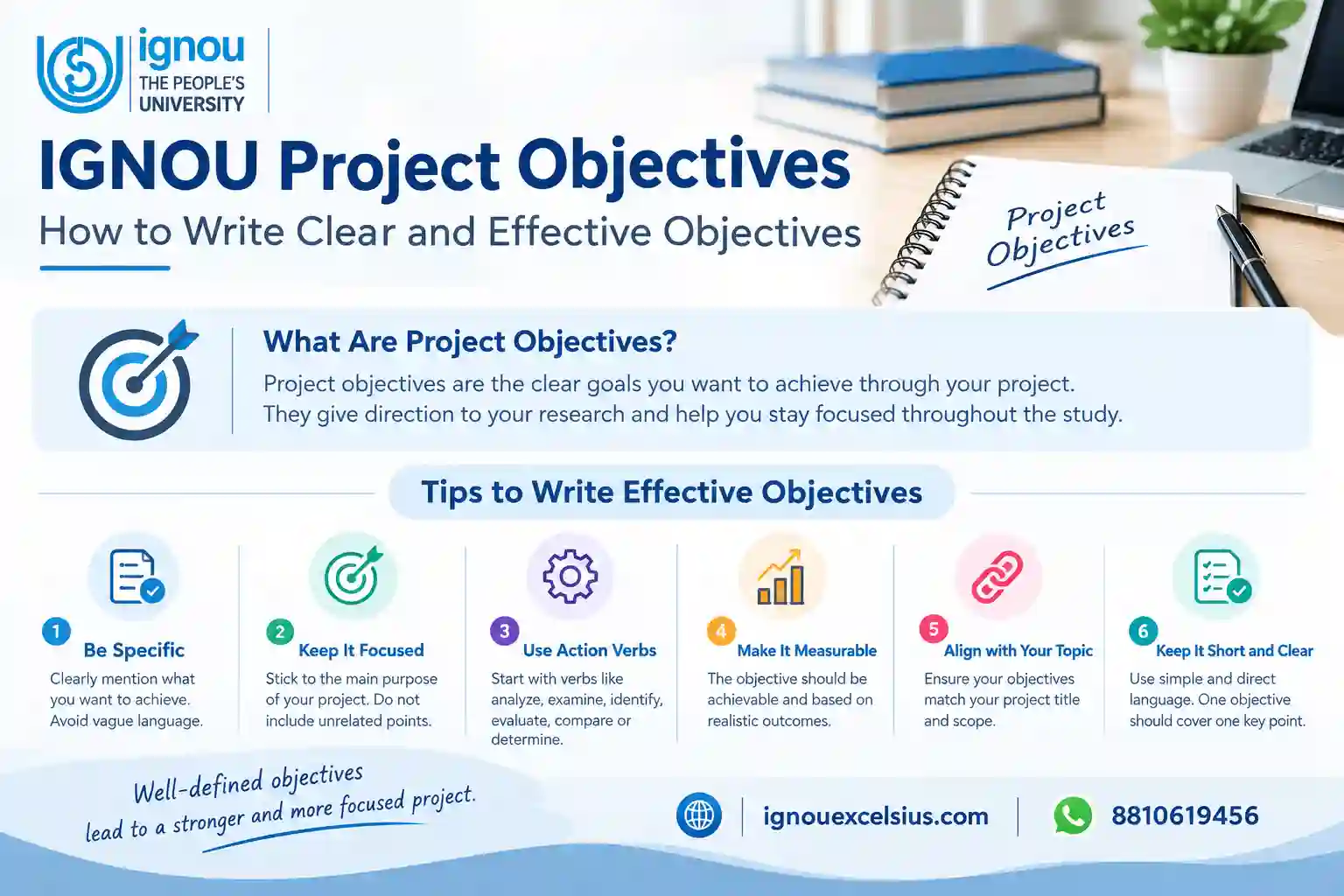 ignou
THE PEOPLE'S UNIVERSITY

IGNOU Project Objectives
How to Write Clear and Effective Objectives

Project Objectives

What Are Project Objectives?
Project objectives are the clear goals you want to achieve through your project. They give direction to your research and help you stay focused throughout the study.

Tips to Write Effective Objectives

1 Be Specific
Clearly mention what you want to achieve. Avoid vague language.

2 Keep It Focused
Stick to the main purpose of your project. Do not include unrelated points.

3 Use Action Verbs
Start with verbs like analyze, examine, identify, evaluate, compare or determine.

4 Make It Measurable
The objective should be achievable and based on realistic outcomes.

5 Align with Your Topic
Ensure your objectives match your project title and scope.

6 Keep It Short and Clear
Use simple and direct language. One objective should cover one key point.

Well-defined objectives lead to a stronger and more focused project.

ignouexcelsius.com
8810619456